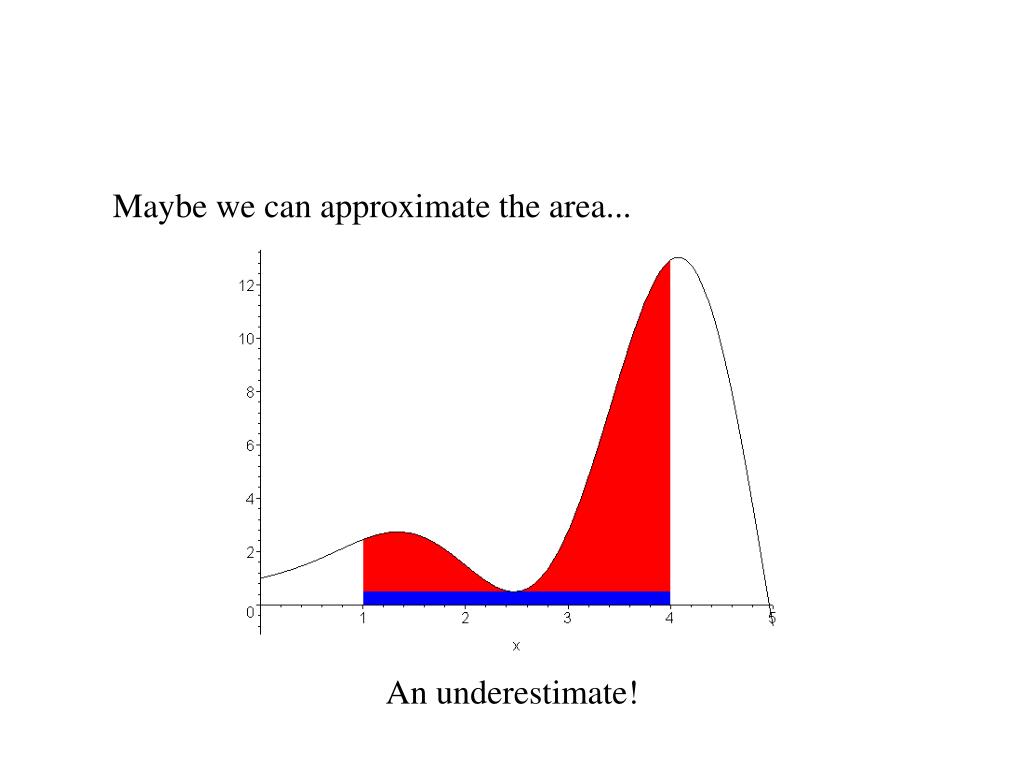 Maybe we can approximate the area...

12
10
8
6
4
2
0
1
2
3
4
5
x

An underestimate!